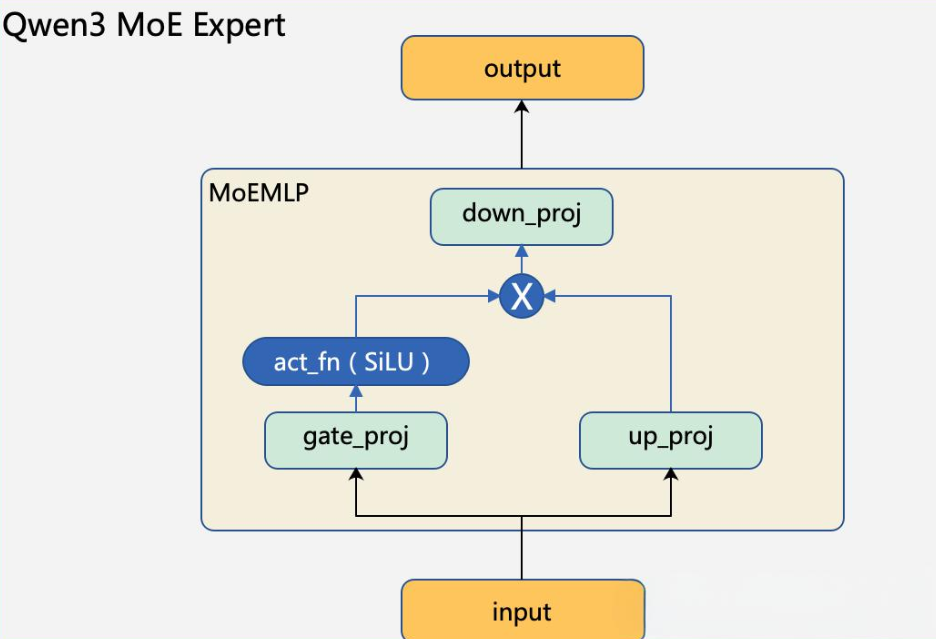 Qwen3 MoE Expert

output

MoEMLP

down_proj

X

act_fn ( SiLU )

gate_proj

up_proj

input